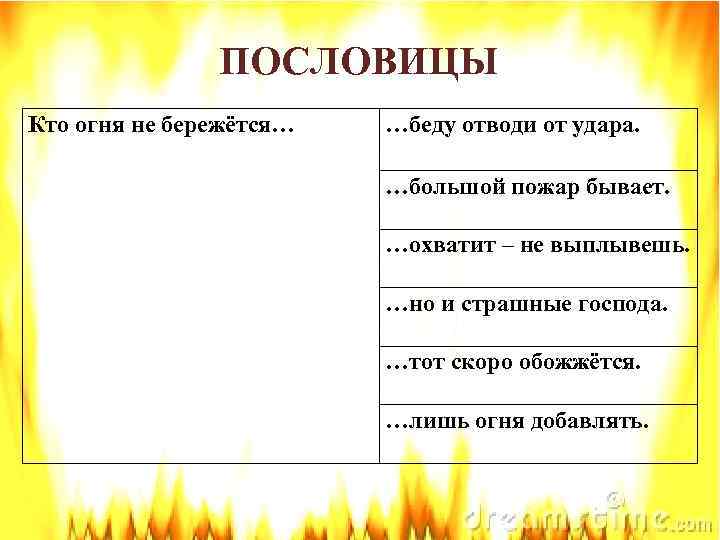 ПОСЛОВИЦЫ

| Кто огня не бережётся… | …беду отводи от удара. |
|---|---|
| | …большой пожар бывает. |
| | …охватит – не выплывешь. |
| | …но и страшные господа. |
| | …тот скоро обожжётся. |
| | …лишь огня добавлять. |

dreamstime.com